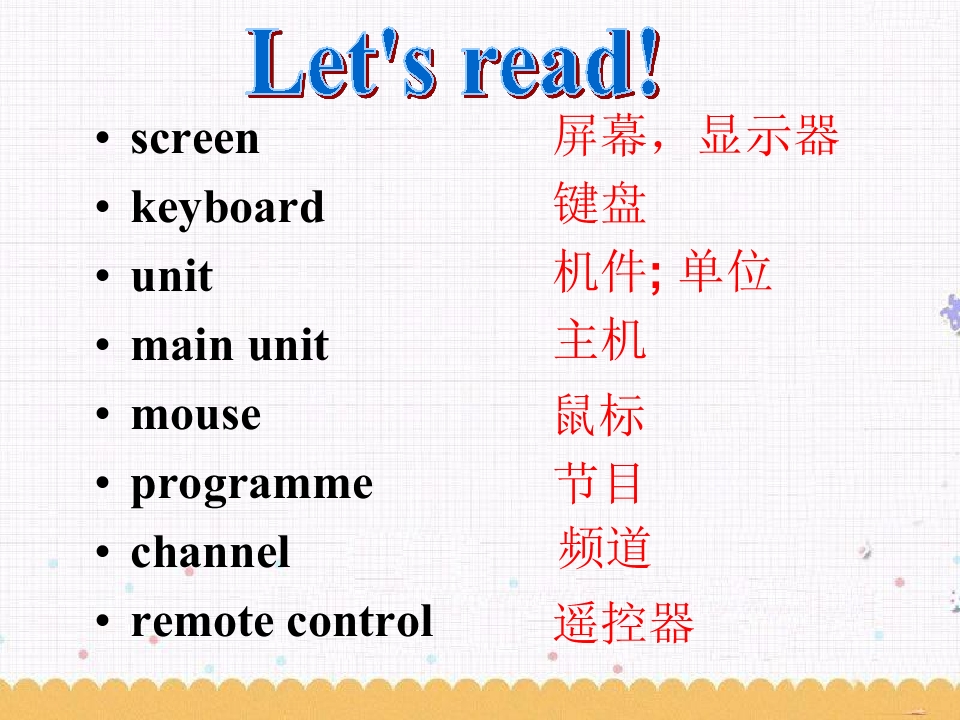 Let's read!

• screen 屏幕，显示器
• keyboard 键盘
• unit 机件; 单位
• main unit 主机
• mouse 鼠标
• programme 节目
• channel 频道
• remote control 遥控器